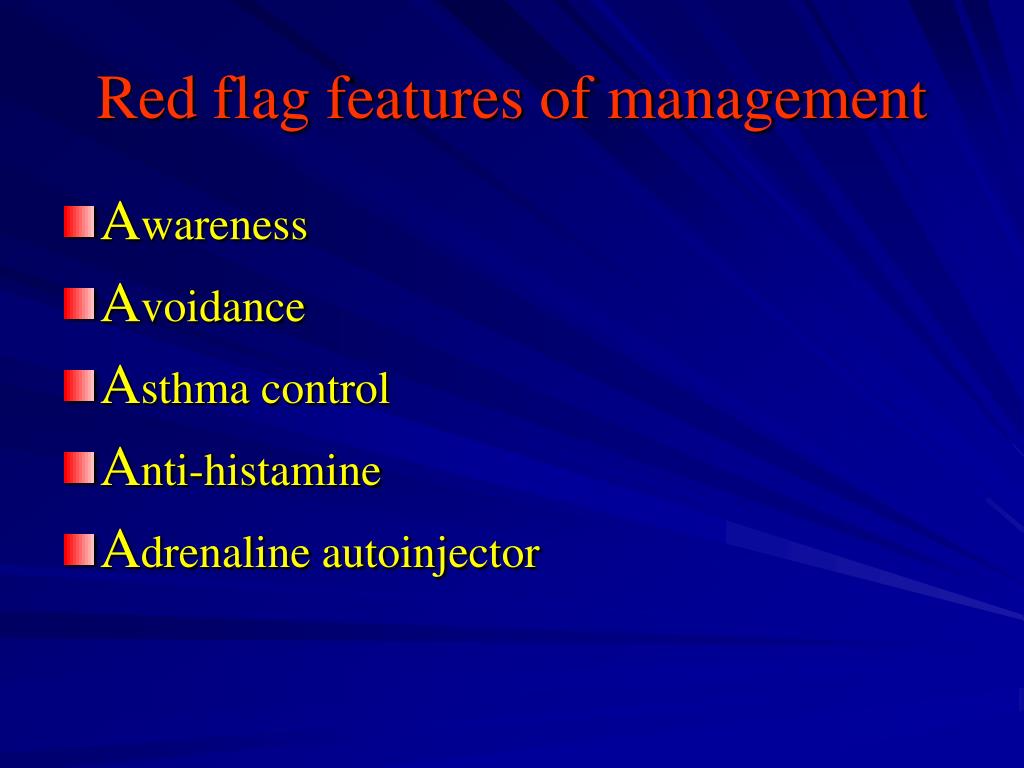 Red flag features of management

Awareness
Avoidance
Asthma control
Anti-histamine
Adrenaline autoinjector